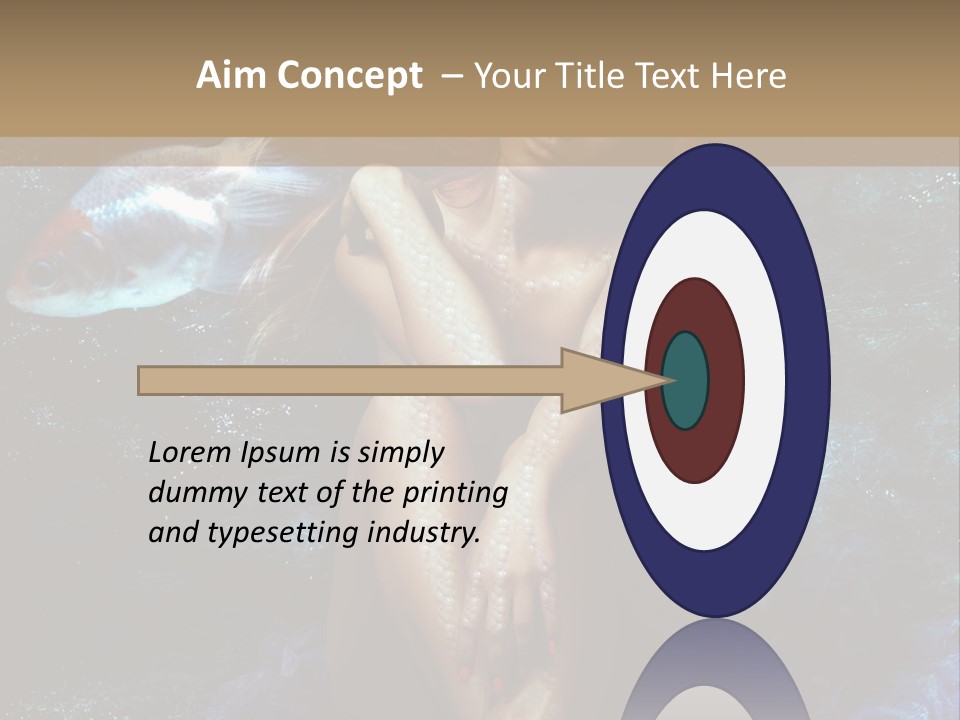 Aim Concept – Your Title Text Here

Lorem Ipsum is simply dummy text of the printing and typesetting industry.